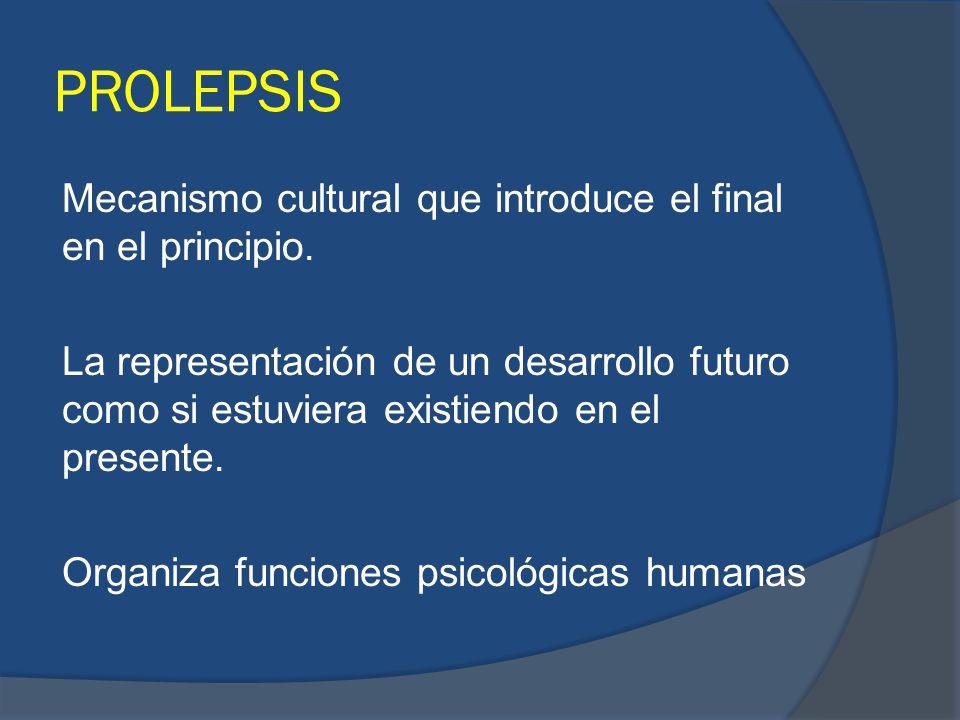 PROLEPSIS

Mecanismo cultural que introduce el final en el principio.

La representación de un desarrollo futuro como si estuviera existiendo en el presente.

Organiza funciones psicológicas humanas